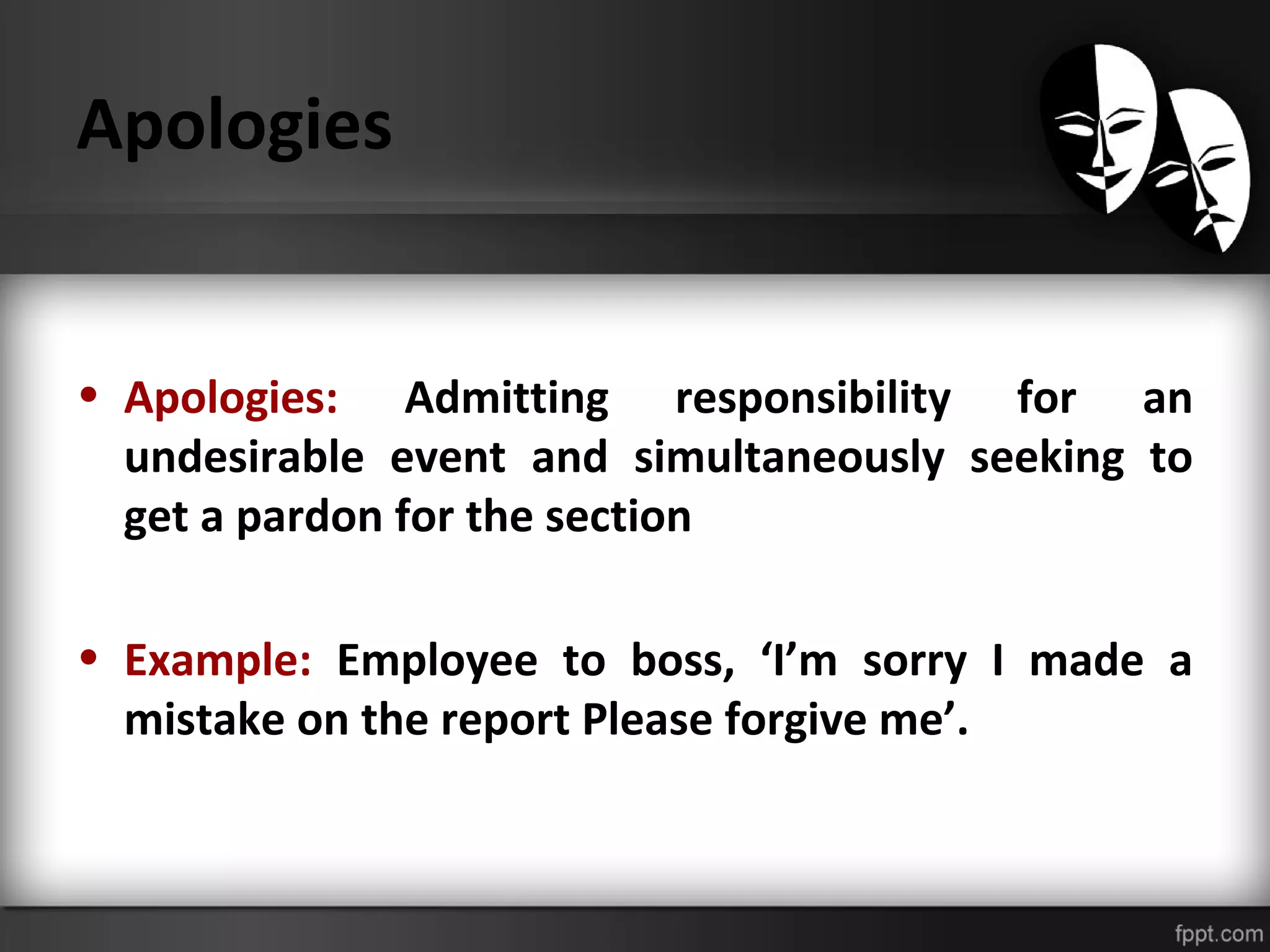 Apologies

• Apologies: Admitting responsibility for an undesirable event and simultaneously seeking to get a pardon for the section

• Example: Employee to boss, ‘I’m sorry I made a mistake on the report Please forgive me’.

fppt.com